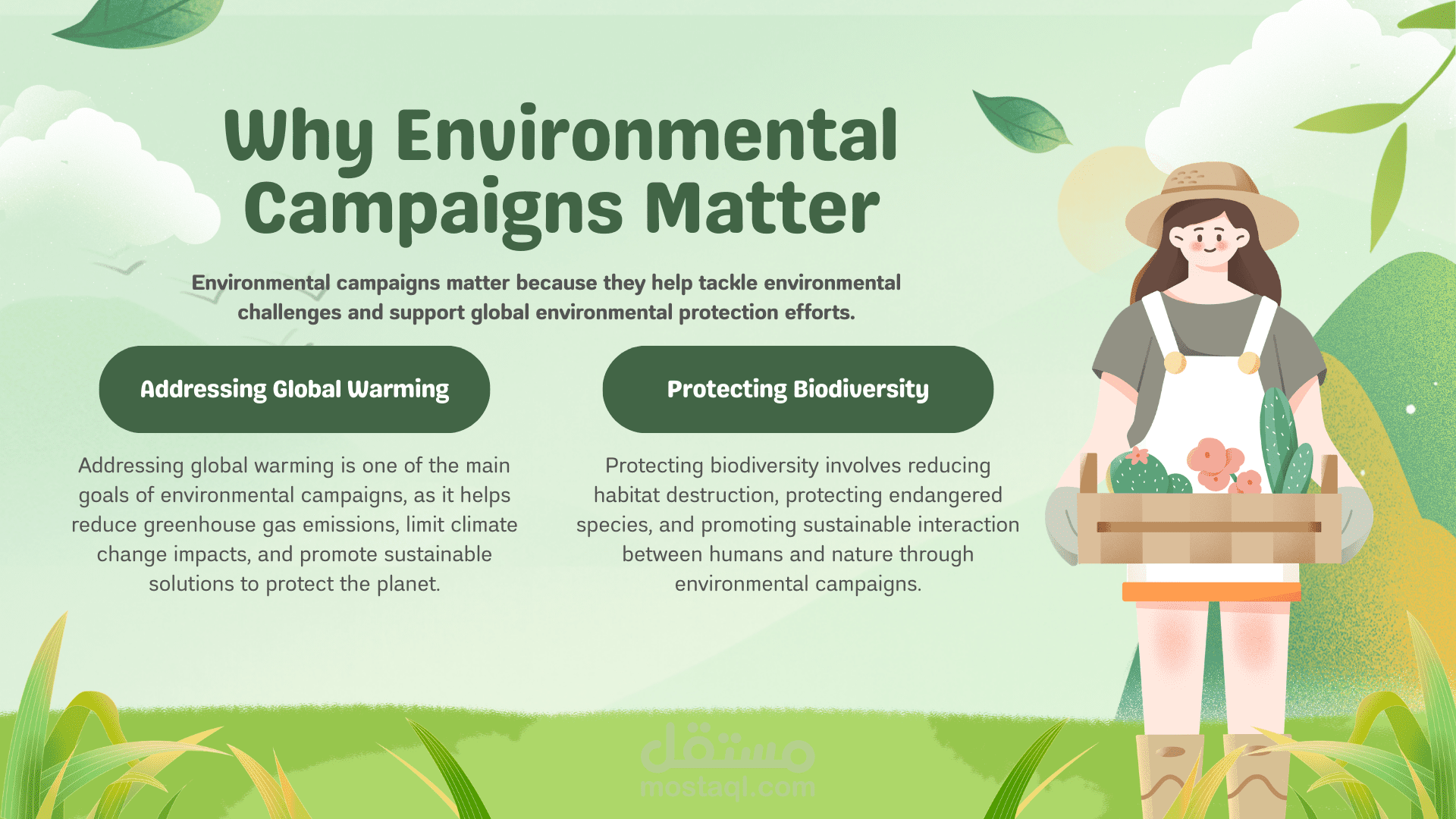 Why Environmental Campaigns Matter

Environmental campaigns matter because they help tackle environmental challenges and support global environmental protection efforts.

Addressing Global Warming

Addressing global warming is one of the main goals of environmental campaigns, as it helps reduce greenhouse gas emissions, limit climate change impacts, and promote sustainable solutions to protect the planet.

Protecting Biodiversity

Protecting biodiversity involves reducing habitat destruction, protecting endangered species, and promoting sustainable interaction between humans and nature through environmental campaigns.

مستقل
mostaql.com